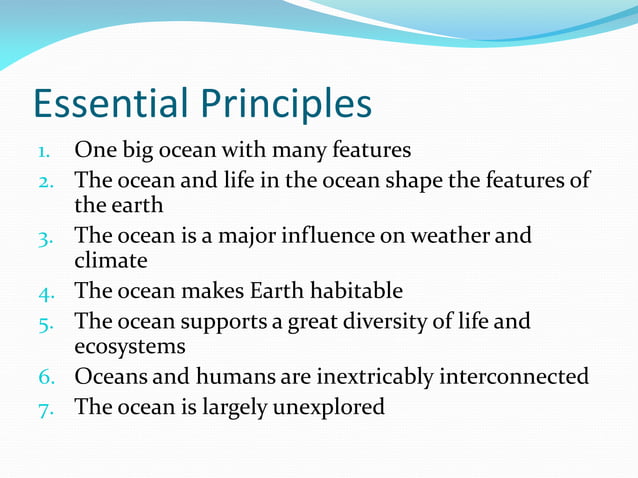 Essential Principles

1. One big ocean with many features
2. The ocean and life in the ocean shape the features of the earth
3. The ocean is a major influence on weather and climate
4. The ocean makes Earth habitable
5. The ocean supports a great diversity of life and ecosystems
6. Oceans and humans are inextricably interconnected
7. The ocean is largely unexplored